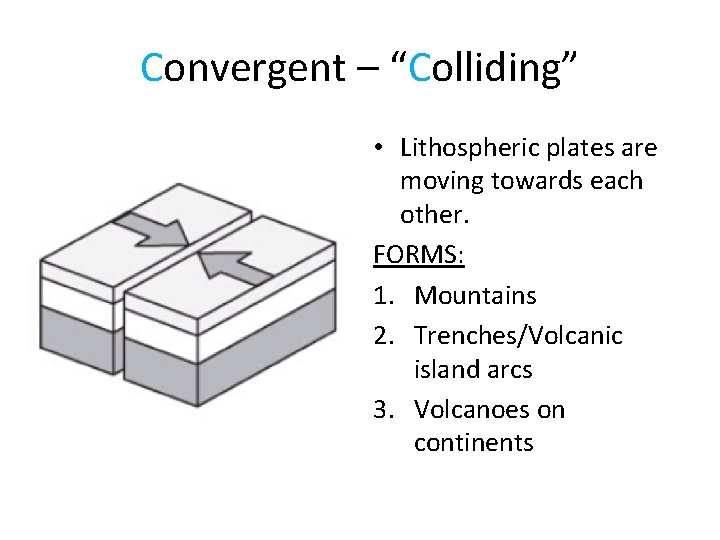 Convergent – “Colliding”

• Lithospheric plates are moving towards each other.

FORMS:

1. Mountains
2. Trenches/Volcanic island arcs
3. Volcanoes on continents